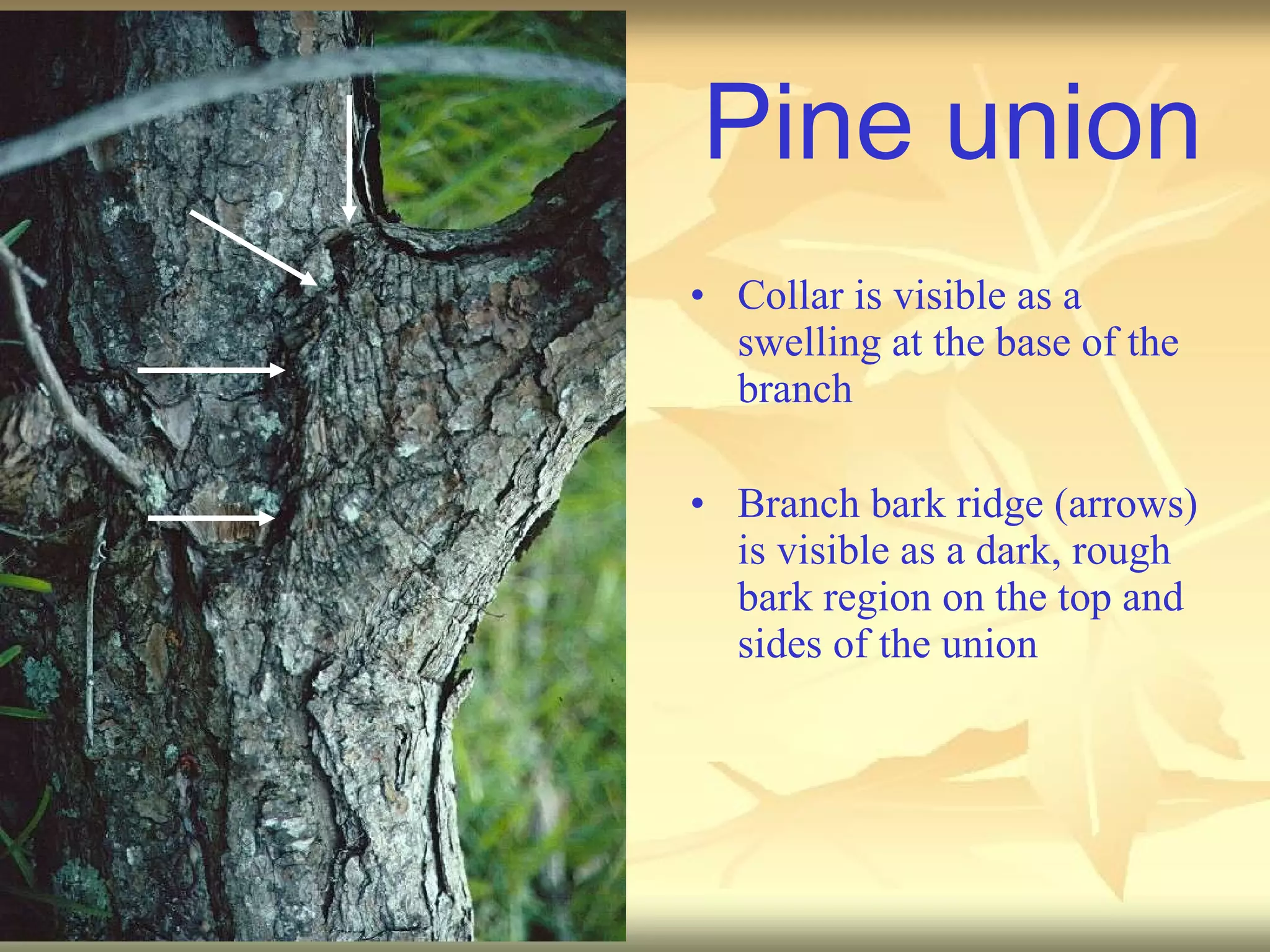 Pine union

• Collar is visible as a swelling at the base of the branch

• Branch bark ridge (arrows) is visible as a dark, rough bark region on the top and sides of the union